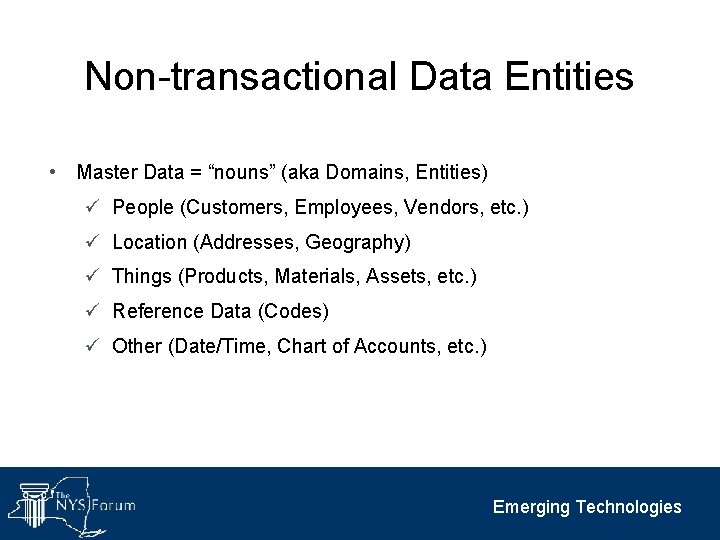 Non-transactional Data Entities

• Master Data = “nouns” (aka Domains, Entities)
✓ People (Customers, Employees, Vendors, etc.)
✓ Location (Addresses, Geography)
✓ Things (Products, Materials, Assets, etc.)
✓ Reference Data (Codes)
✓ Other (Date/Time, Chart of Accounts, etc.)

The NYS Forum

Emerging Technologies